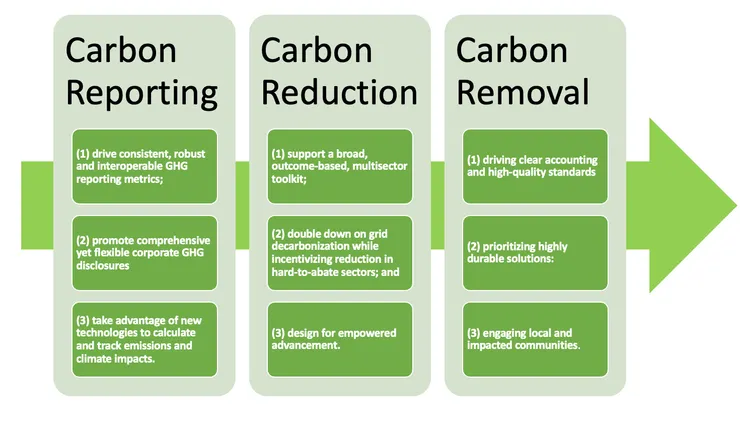 Carbon Reporting

(1) drive consistent, robust and interoperable GHG reporting metrics;

(2) promote comprehensive yet flexible corporate GHG disclosures

(3) take advantage of new technologies to calculate and track emissions and climate impacts.

Carbon Reduction

(1) support a broad, outcome-based, multisector toolkit;

(2) double down on grid decarbonization while incentivizing reduction in hard-to-abate sectors; and

(3) design for empowered advancement.

Carbon Removal

(1) driving clear accounting and high-quality standards

(2) prioritizing highly durable solutions:

(3) engaging local and impacted communities.